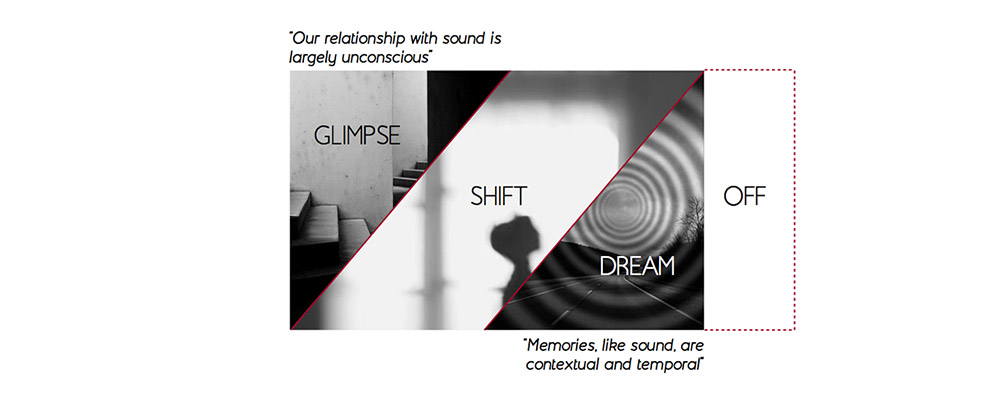 "Our relationship with sound is largely unconscious"

GLIMPSE

SHIFT

DREAM

OFF

"Memories, like sound, are contextual and temporal"